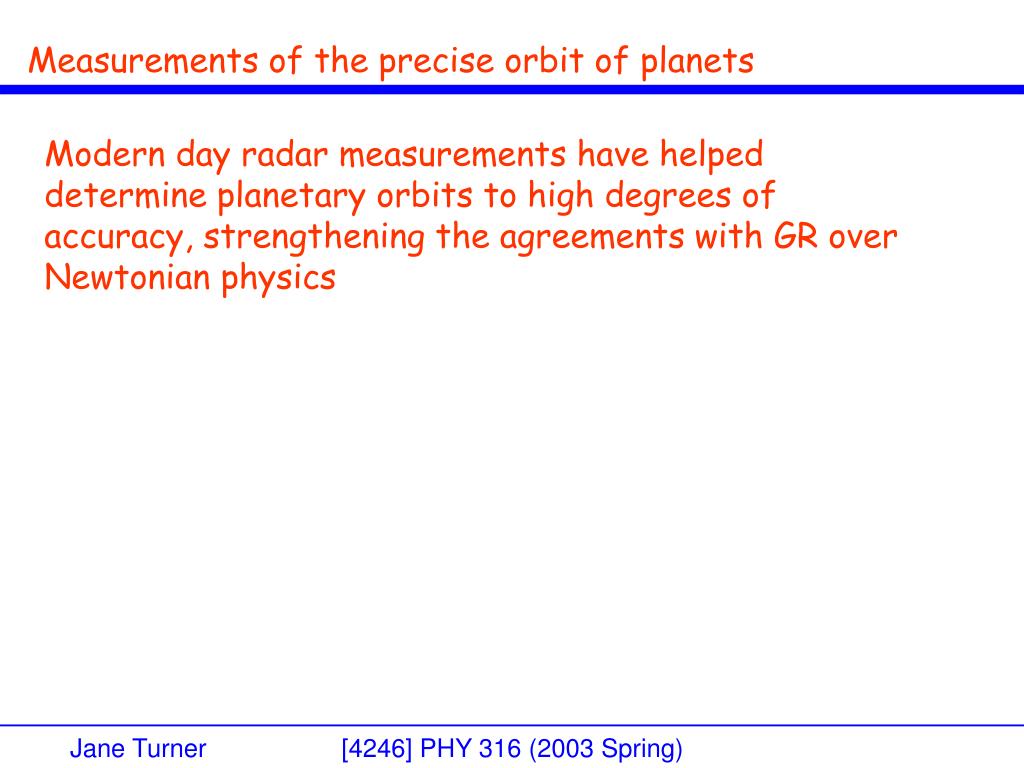 Measurements of the precise orbit of planets

Modern day radar measurements have helped determine planetary orbits to high degrees of accuracy, strengthening the agreements with GR over Newtonian physics

Jane Turner

[4246] PHY 316 (2003 Spring)